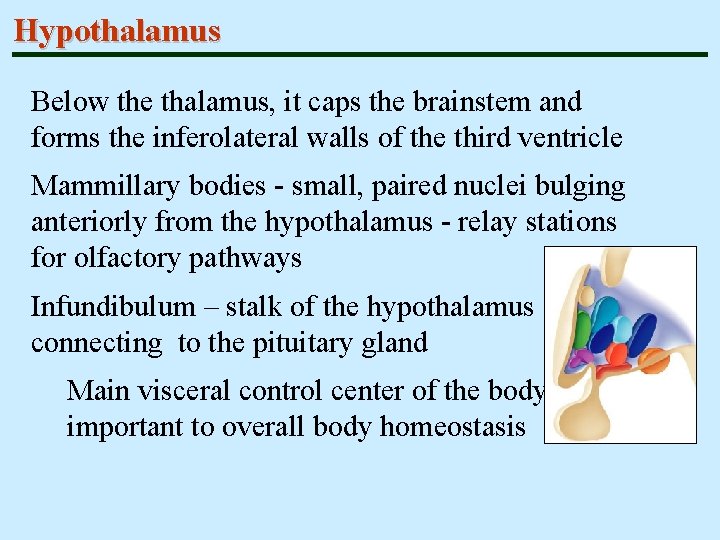 Hypothalamus

Below the thalamus, it caps the brainstem and forms the inferolateral walls of the third ventricle

Mammillary bodies - small, paired nuclei bulging anteriorly from the hypothalamus - relay stations for olfactory pathways

Infundibulum – stalk of the hypothalamus connecting to the pituitary gland

Main visceral control center of the body important to overall body homeostasis